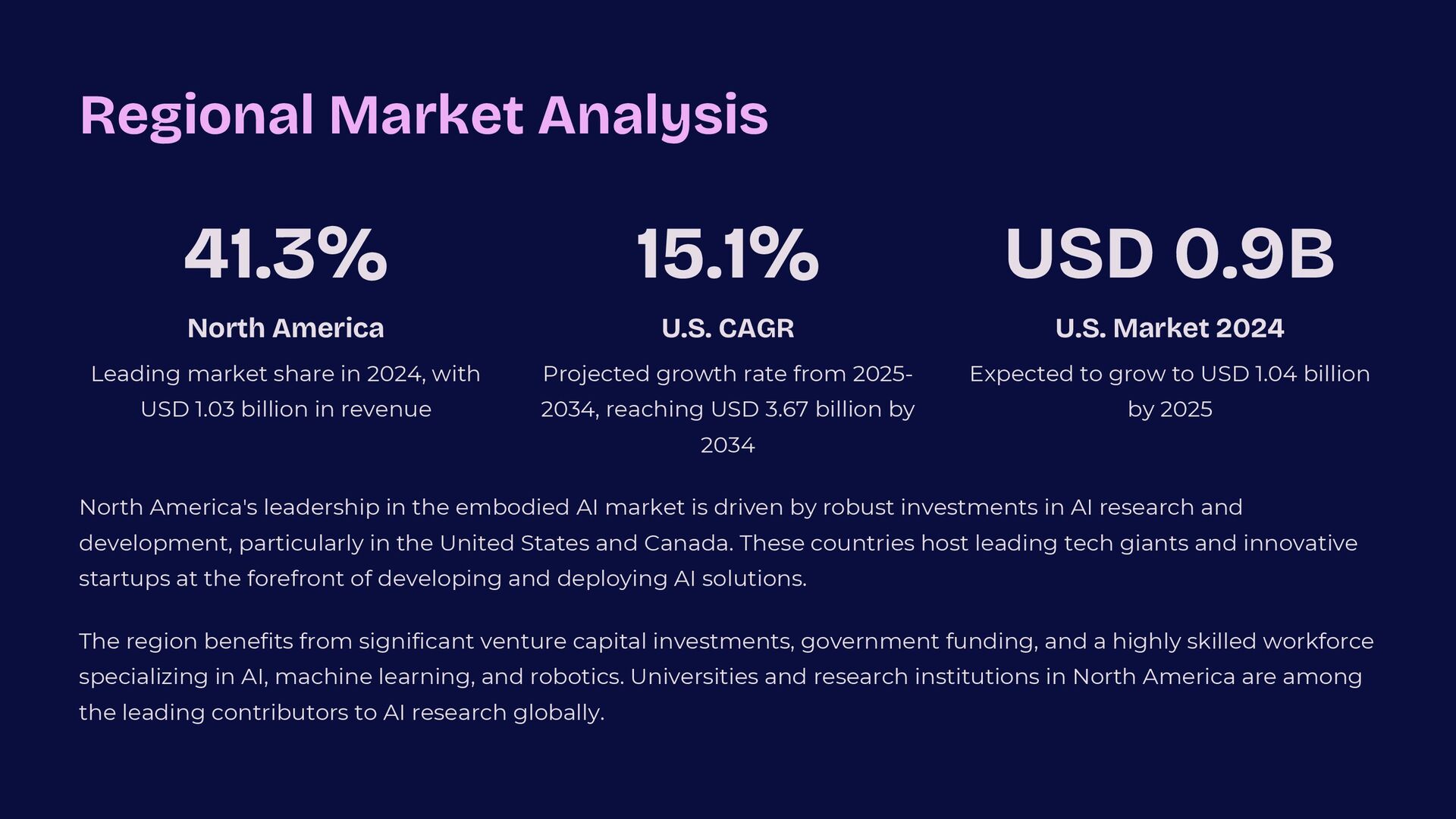 Regional Market Analysis

41.3%

North America

Leading market share in 2024, with USD 1.03 billion in revenue

15.1%

U.S. CAGR

Projected growth rate from 2025-2034, reaching USD 3.67 billion by 2034

USD 0.9B

U.S. Market 2024

Expected to grow to USD 1.04 billion by 2025

North America's leadership in the embodied AI market is driven by robust investments in AI research and development, particularly in the United States and Canada. These countries host leading tech giants and innovative startups at the forefront of developing and deploying AI solutions.

The region benefits from significant venture capital investments, government funding, and a highly skilled workforce specializing in AI, machine learning, and robotics. Universities and research institutions in North America are among the leading contributors to AI research globally.